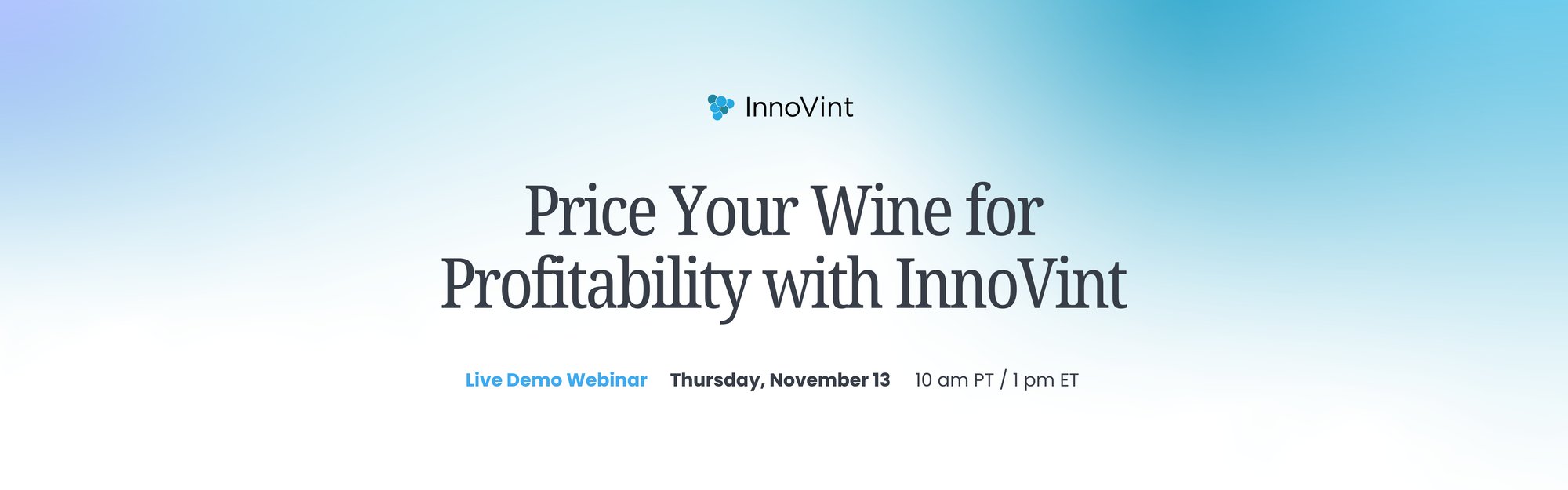 InnoVint

Price Your Wine for Profitability with InnoVint

Live Demo Webinar Thursday, November 13 10 am PT / 1 pm ET